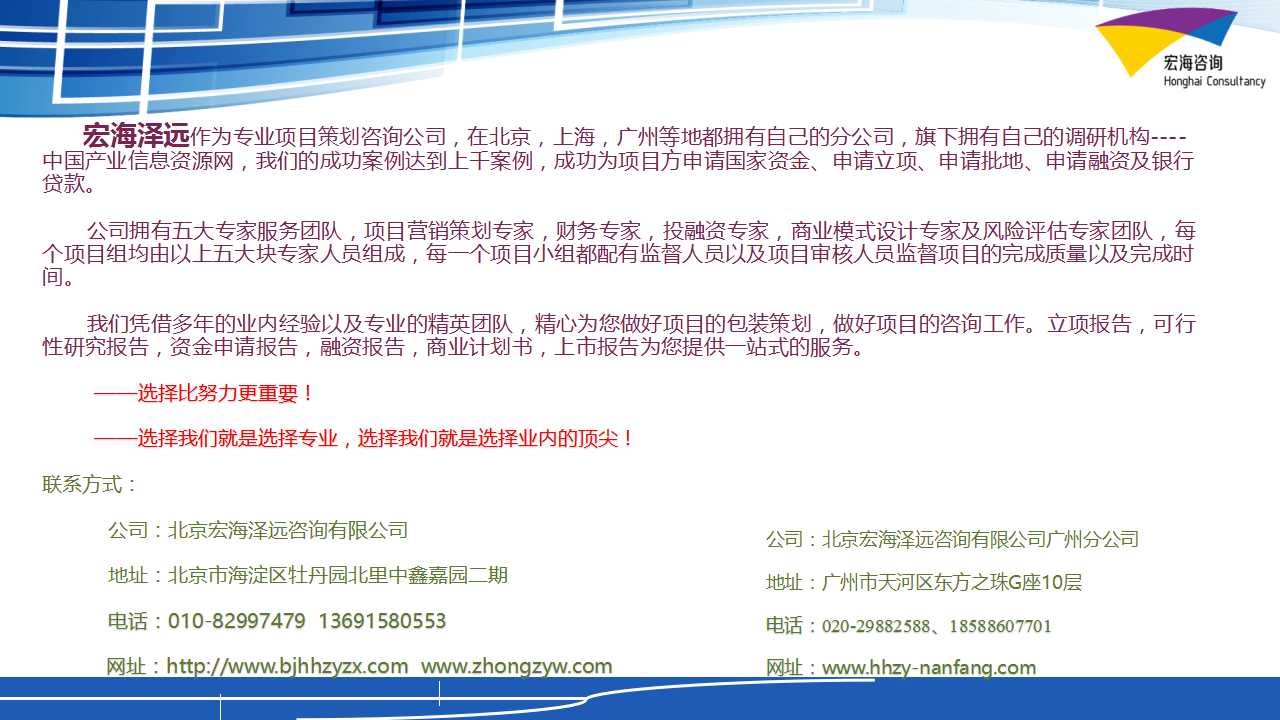 宏海咨询
Honghai Consultancy

宏海泽远作为专业项目策划咨询公司，在北京，上海，广州等地都拥有自己的分公司，旗下拥有自己的调研机构----中国产业信息资源网，我们的成功案例达到上千案例，成功为项目方申请国家资金、申请立项、申请批地、申请融资及银行贷款。

公司拥有五大专家服务团队，项目营销策划专家，财务专家，投融资专家，商业模式设计专家及风险评估专家团队，每个项目组均由以上五大块专家人员组成，每一个项目小组都配有监督人员以及项目审核人员监督项目的完成质量以及完成时间。

我们凭借多年的业内经验以及专业的精英团队，精心为您做好项目的包装策划，做好项目的咨询工作。立项报告，可行性研究报告，资金申请报告，融资报告，商业计划书，上市报告为您提供一站式的服务。

——选择比努力更重要！

——选择我们就是选择专业，选择我们就是选择业内的顶尖！

联系方式：

公司：北京宏海泽远咨询有限公司

地址：北京市海淀区牡丹园北里中鑫嘉园二期

电话：010-82997479 13691580553

网址：http://www.bjhhzyzx.com www.zhongzyw.com

公司：北京宏海泽远咨询有限公司广州分公司

地址：广州市天河区东方之珠G座10层

电话：020-29882588、18588607701

网址：www.hhzy-nanfang.com